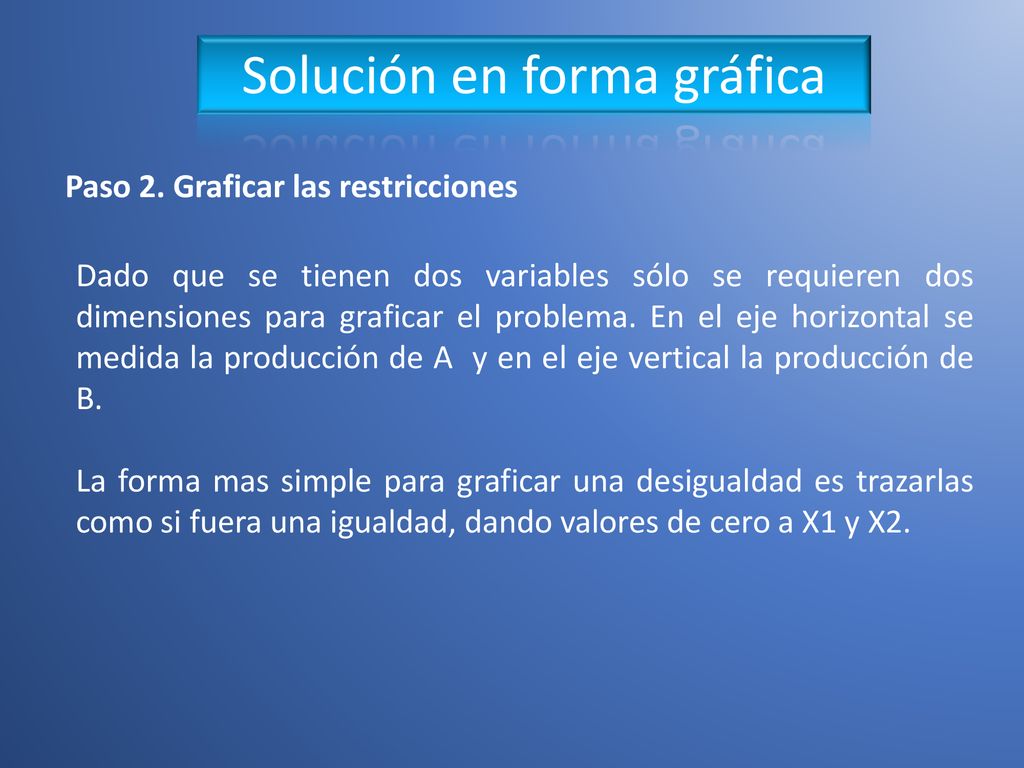 Solución en forma gráfica

Paso 2. Graficar las restricciones

Dado que se tienen dos variables sólo se requieren dos dimensiones para graficar el problema. En el eje horizontal se medida la producción de A  y en el eje vertical la producción de B.

La forma mas simple para graficar una desigualdad es trazarlas como si fuera una igualdad, dando valores de cero a X1 y X2.